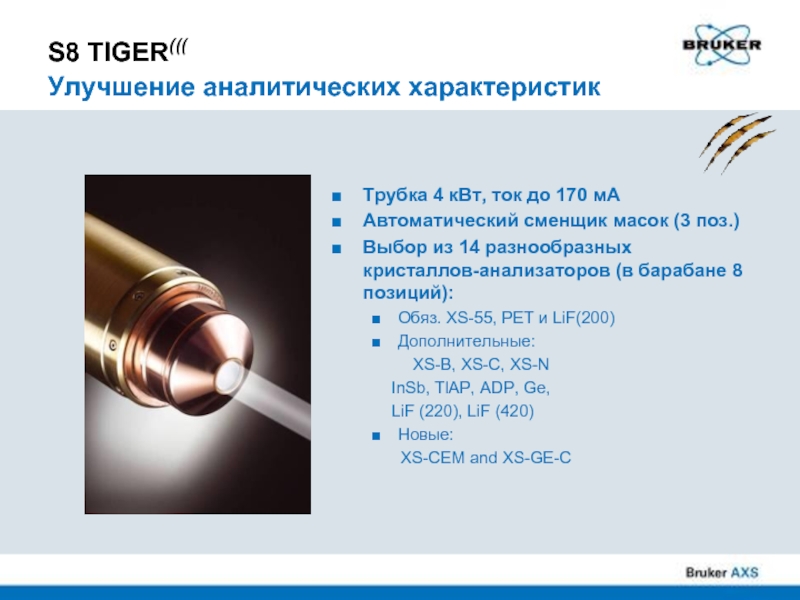 S8 TIGER(((
Улучшение аналитических характеристик

BRUKER

■ Трубка 4 кВт, ток до 170 мА
■ Автоматический сменщик масок (3 поз.)
■ Выбор из 14 разнообразных кристаллов-анализаторов (в барабане 8 позиций):
■ Обяз. XS-55, PET и LiF(200)
■ Дополнительные:
XS-B, XS-C, XS-N
InSb, TlAP, ADP, Ge,
LiF (220), LiF (420)
■ Новые:
XS-CEM and XS-GE-C

Bruker AXS